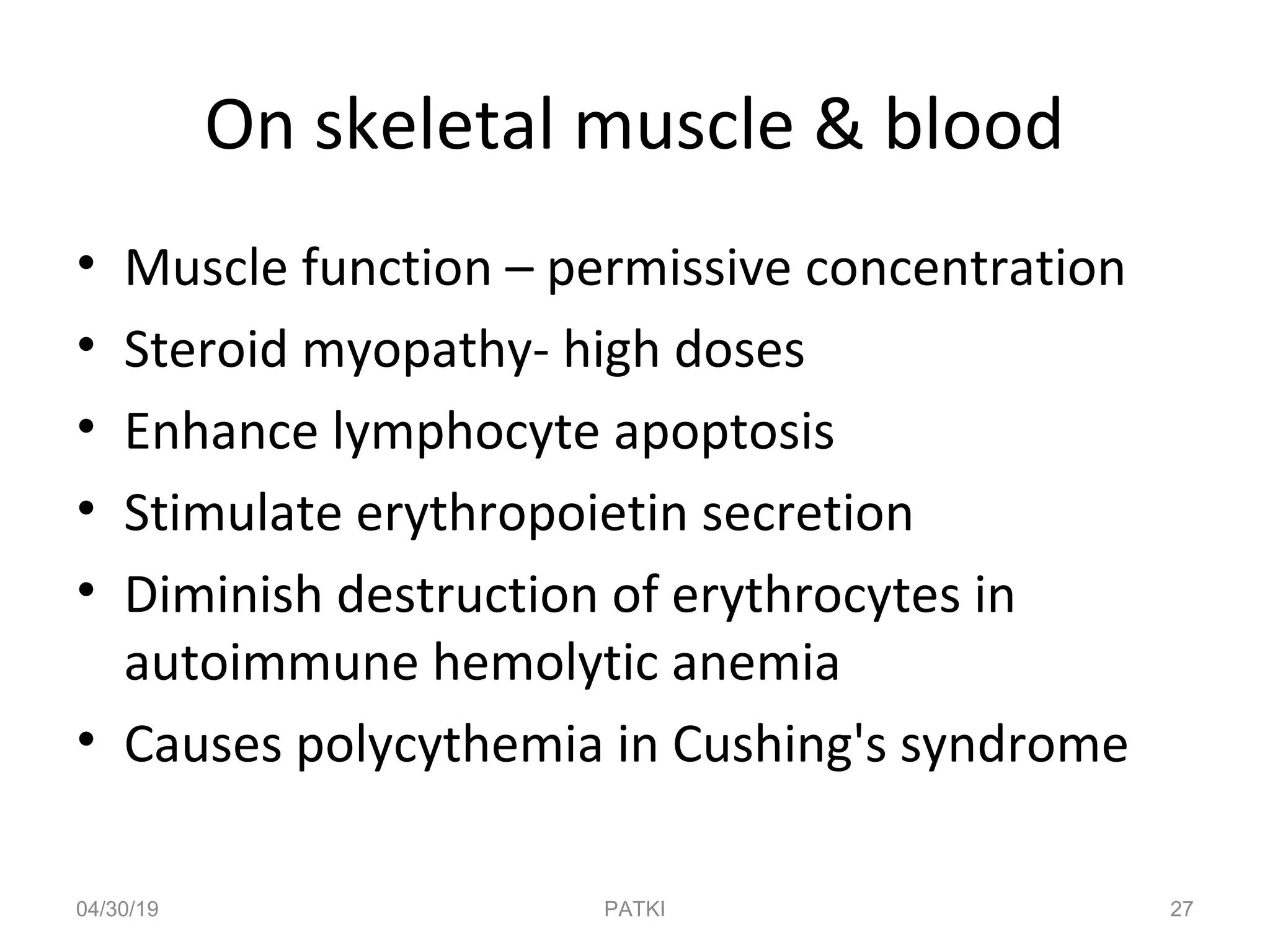 On skeletal muscle & blood

• Muscle function – permissive concentration
• Steroid myopathy- high doses
• Enhance lymphocyte apoptosis
• Stimulate erythropoietin secretion
• Diminish destruction of erythrocytes in autoimmune hemolytic anemia
• Causes polycythemia in Cushing's syndrome

04/30/19
PATKI
27